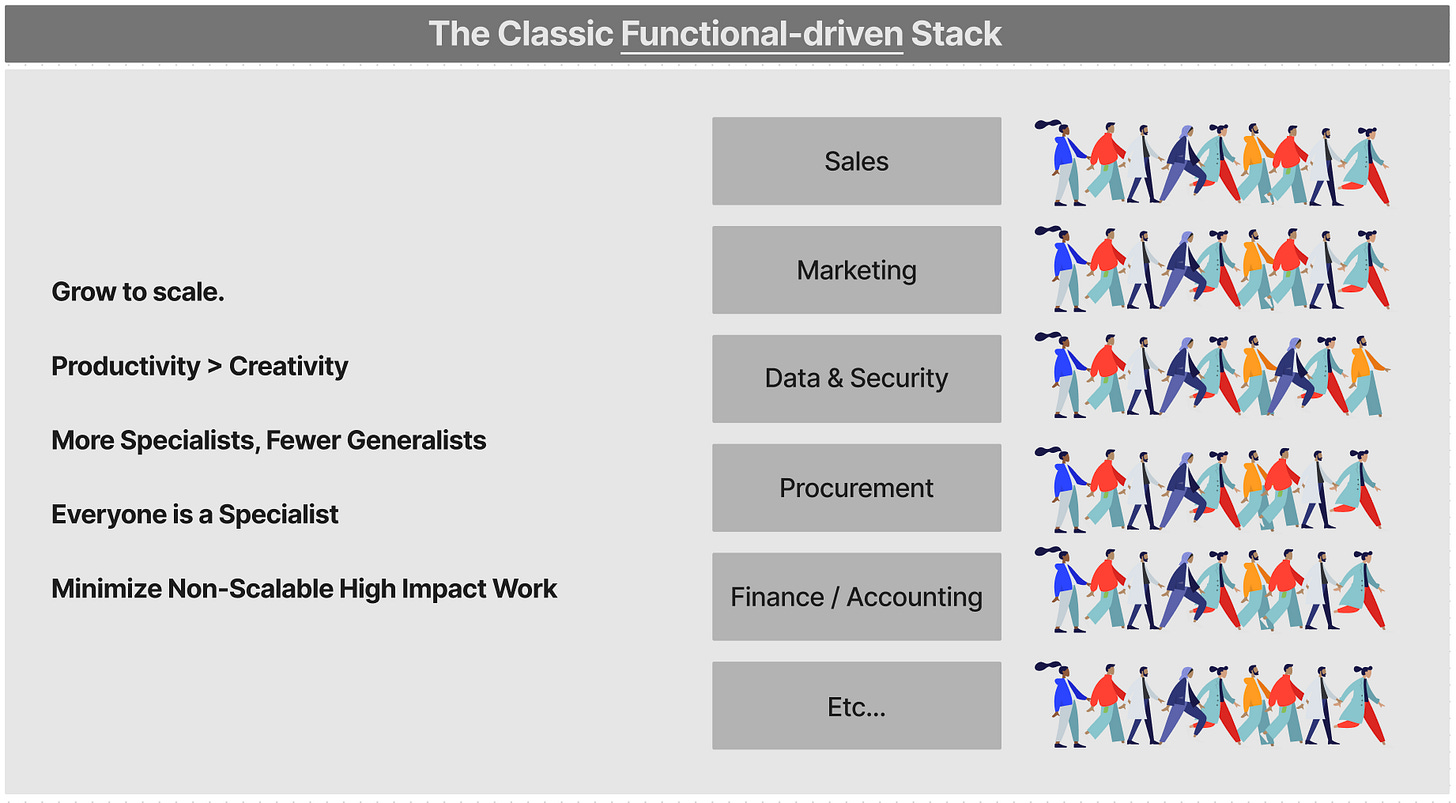 The Classic Functional-driven Stack

Grow to scale.

Productivity > Creativity

More Specialists, Fewer Generalists

Everyone is a Specialist

Minimize Non-Scalable High Impact Work

Sales

Marketing

Data & Security

Procurement

Finance / Accounting

Etc...